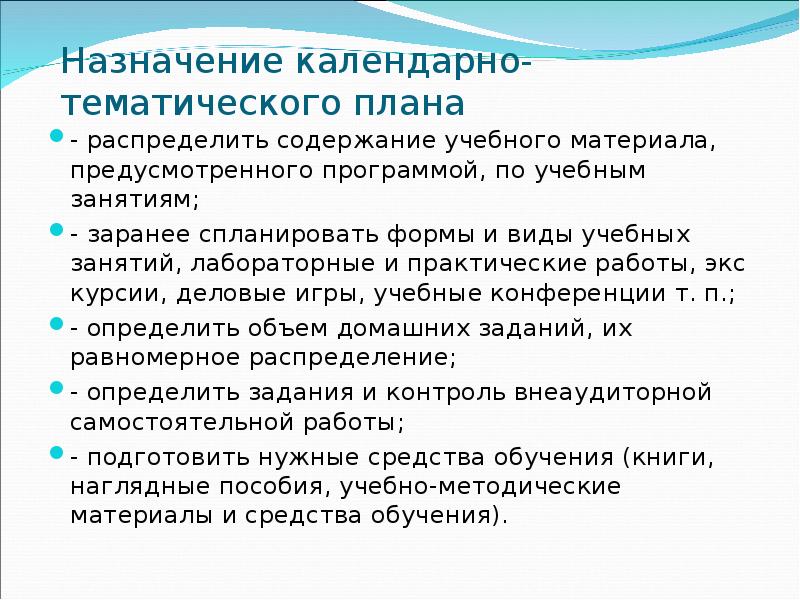 Назначение календарно-тематического плана

- распределить содержание учебного материала, предусмотренного программой, по учебным занятиям;

- заранее спланировать формы и виды учебных занятий, лабораторные и практические работы, экс курсии, деловые игры, учебные конференции т. п.;

- определить объем домашних заданий, их равномерное распределение;

- определить задания и контроль внеаудиторной самостоятельной работы;

- подготовить нужные средства обучения (книги, наглядные пособия, учебно-методические материалы и средства обучения).